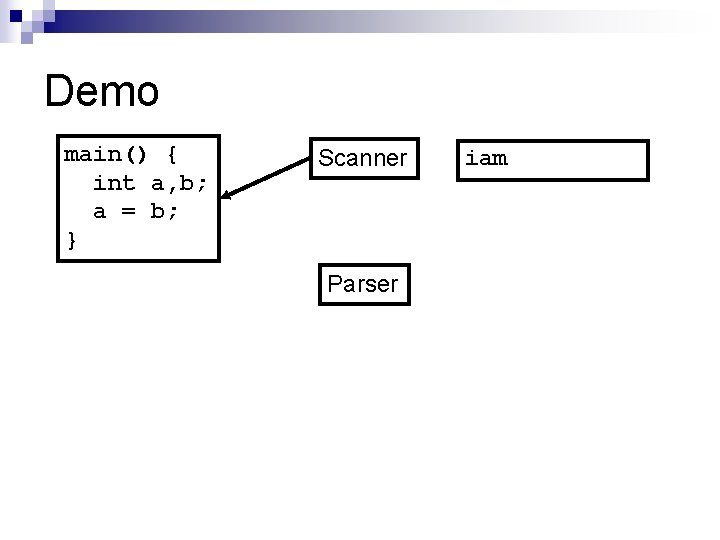 Demo

main() {
  int a,b;
  a = b;
}

Scanner

iam

Parser